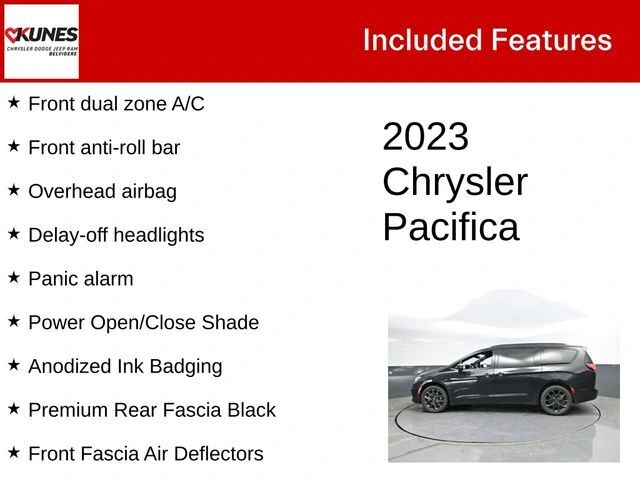 KUNES
CHRYSLER DODGE JEEP RAM
BELVIDERE

Included Features

★ Front dual zone A/C
★ Front anti-roll bar
★ Overhead airbag
★ Delay-off headlights
★ Panic alarm
★ Power Open/Close Shade
★ Anodized Ink Badging
★ Premium Rear Fascia Black
★ Front Fascia Air Deflectors

2023 Chrysler Pacifica